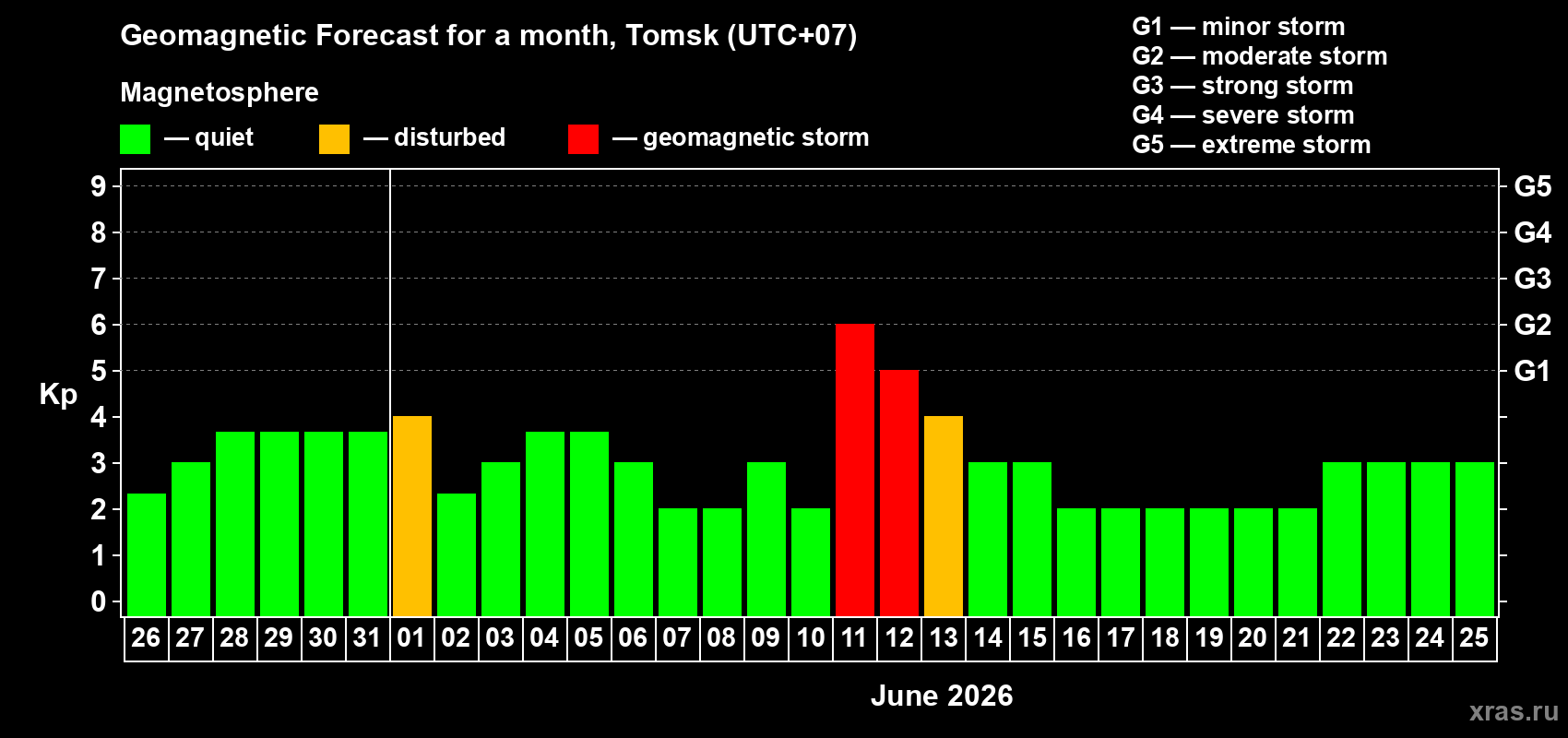 Geomagnetic Forecast for a month, Tomsk (UTC+07)

Magnetosphere

— quiet — disturbed — geomagnetic storm

G1 — minor storm
G2 — moderate storm
G3 — strong storm
G4 — severe storm
G5 — extreme storm

Kp

9
8
7
6
5
4
3
2
1
0

G5
G4
G3
G2
G1

26 27 28 29 30 31 01 02 03 04 05 06 07 08 09 10 11 12 13 14 15 16 17 18 19 20 21 22 23 24 25

June 2026

xras.ru